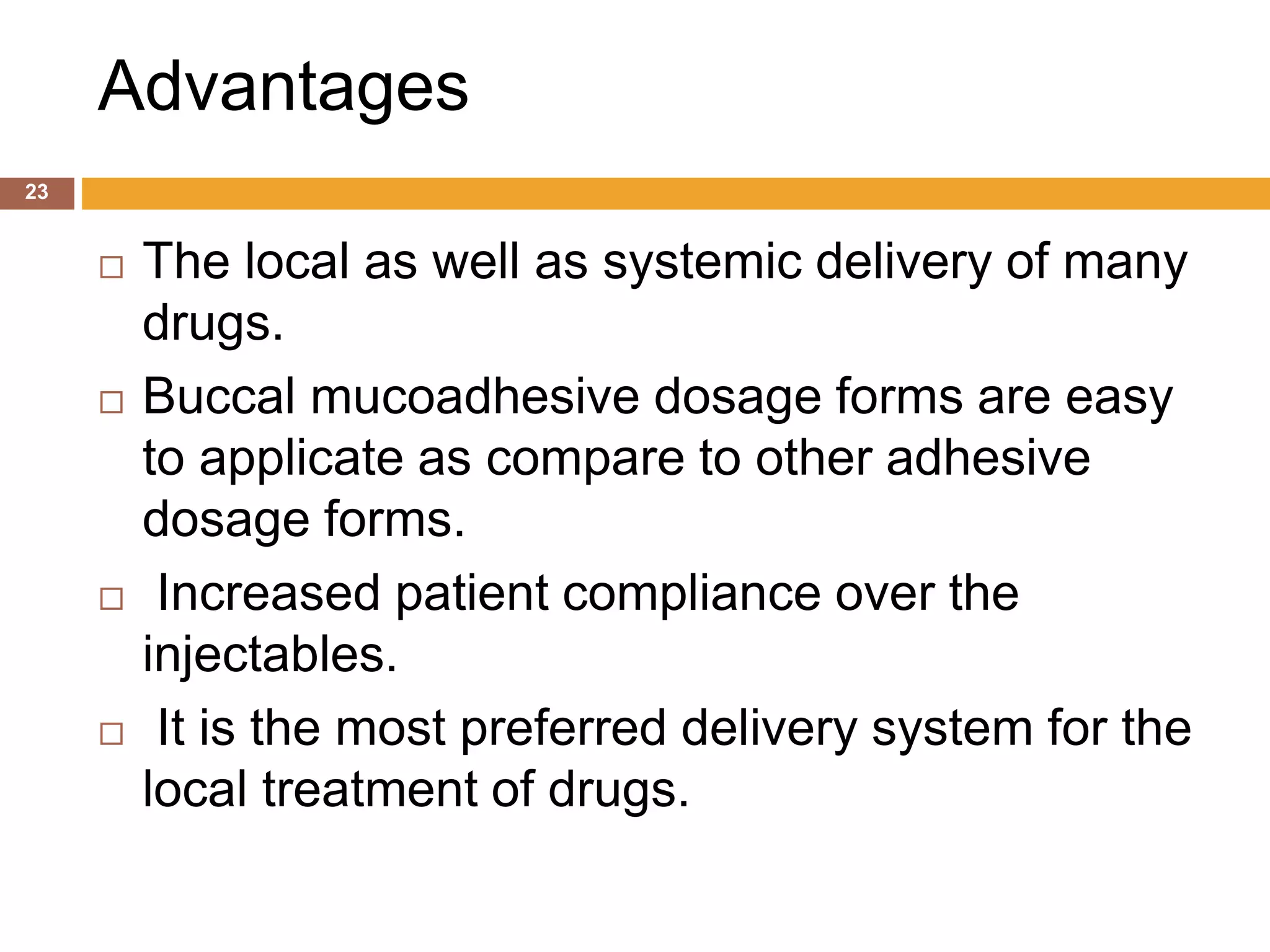 Advantages

23

□ The local as well as systemic delivery of many drugs.

□ Buccal mucoadhesive dosage forms are easy to applicate as compare to other adhesive dosage forms.

□ Increased patient compliance over the injectables.

□ It is the most preferred delivery system for the local treatment of drugs.